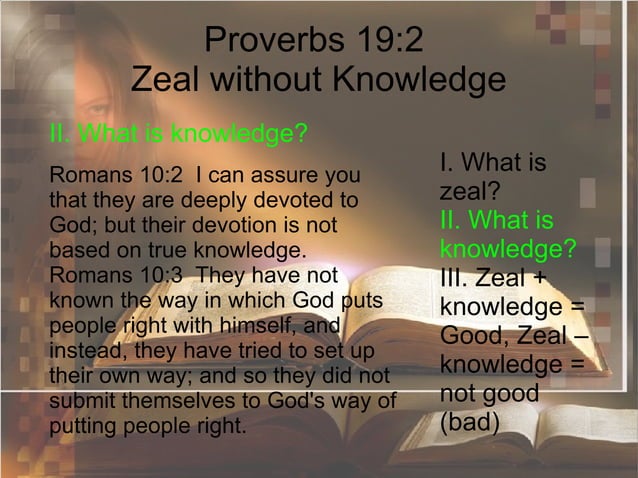 Proverbs 19:2
Zeal without Knowledge

II. What is knowledge?

Romans 10:2 I can assure you that they are deeply devoted to God; but their devotion is not based on true knowledge. Romans 10:3 They have not known the way in which God puts people right with himself, and instead, they have tried to set up their own way; and so they did not submit themselves to God's way of putting people right.

I. What is zeal?
II. What is knowledge?
III. Zeal + knowledge = Good, Zeal – knowledge = not good (bad)